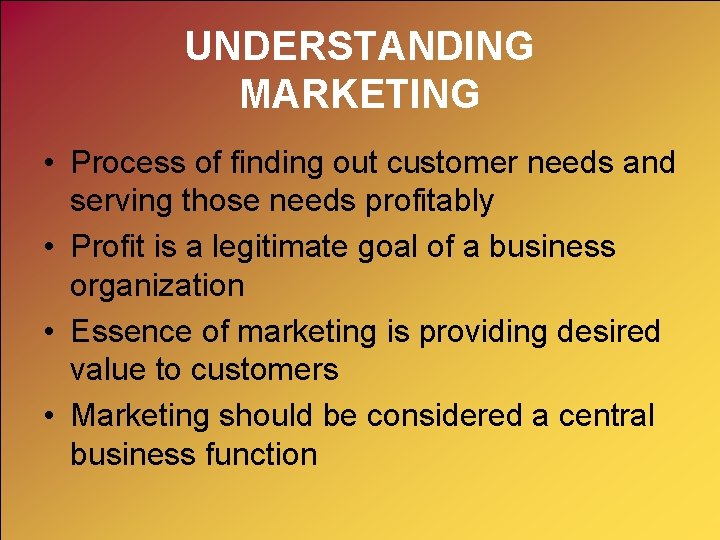 UNDERSTANDING MARKETING

• Process of finding out customer needs and serving those needs profitably
• Profit is a legitimate goal of a business organization
• Essence of marketing is providing desired value to customers
• Marketing should be considered a central business function